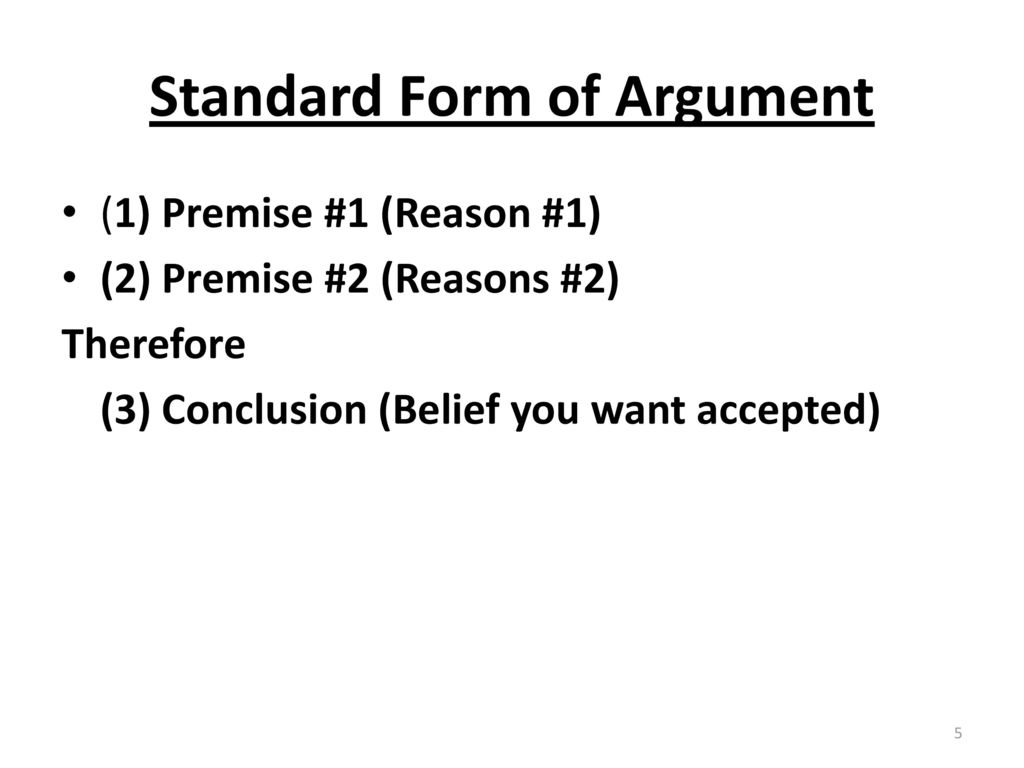 Standard Form of Argument

• (1) Premise #1 (Reason #1)
• (2) Premise #2 (Reasons #2)

Therefore

(3) Conclusion (Belief you want accepted)

5